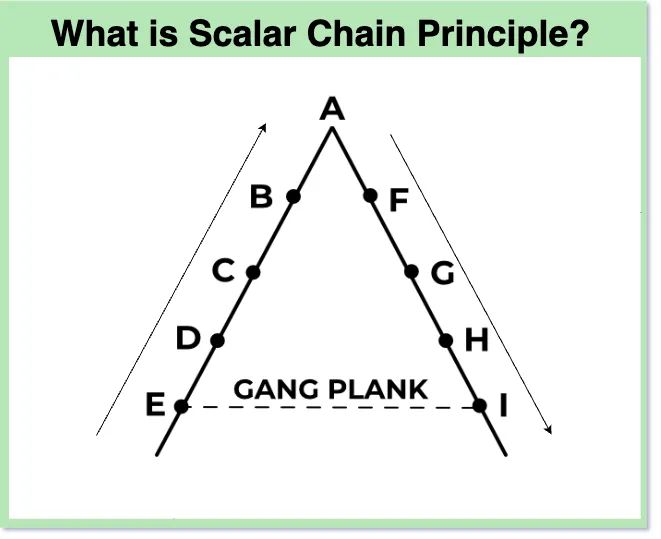 What is Scalar Chain Principle?

A

B

F

C

G

D

H

GANG PLANK

E

I